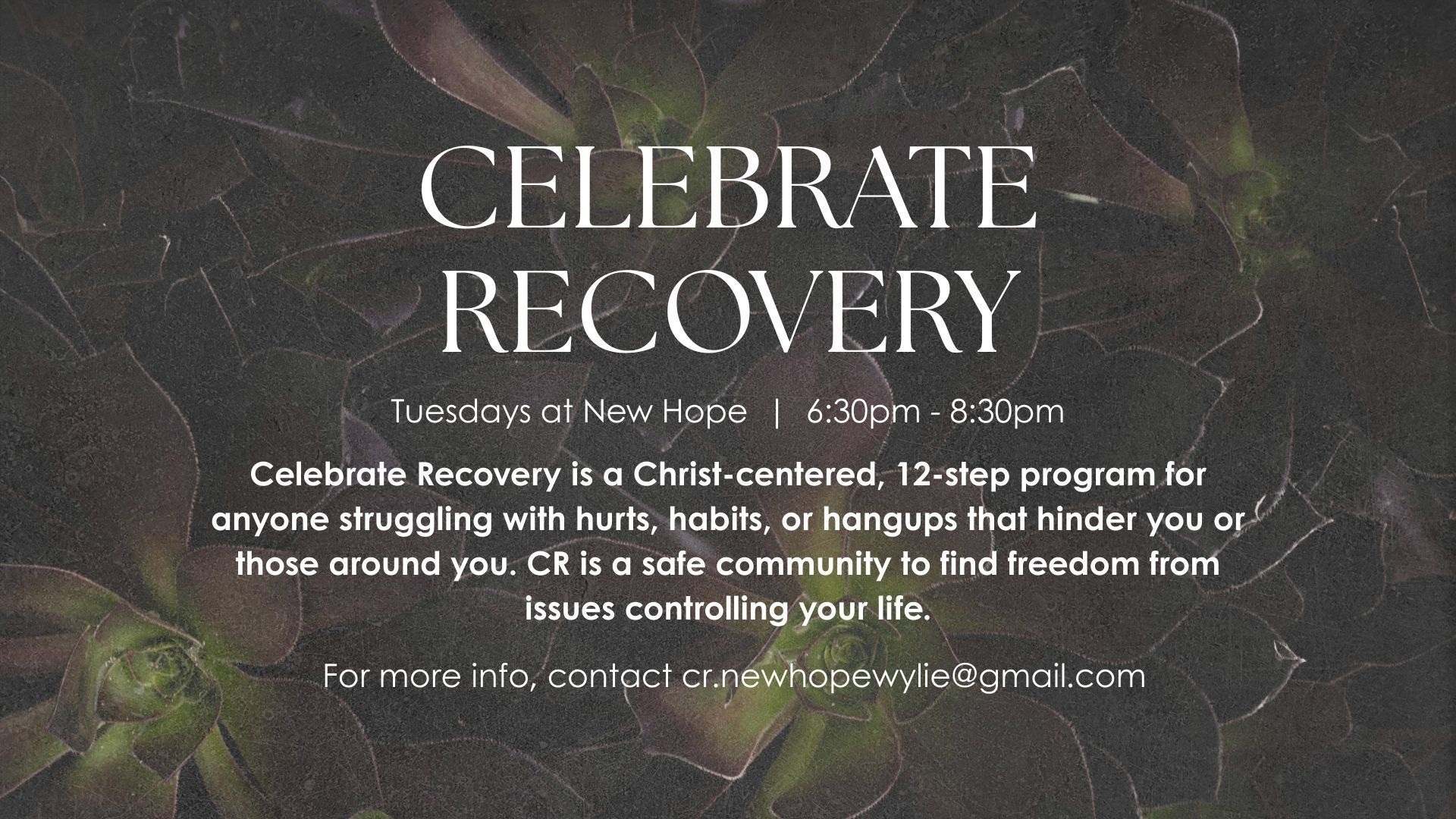 CELEBRATE
RECOVERY

Tuesdays at New Hope | 6:30pm - 8:30pm

Celebrate Recovery is a Christ-centered, 12-step program for anyone struggling with hurts, habits, or hangups that hinder you or those around you. CR is a safe community to find freedom from issues controlling your life.

For more info, contact cr.newhopewylie@gmail.com